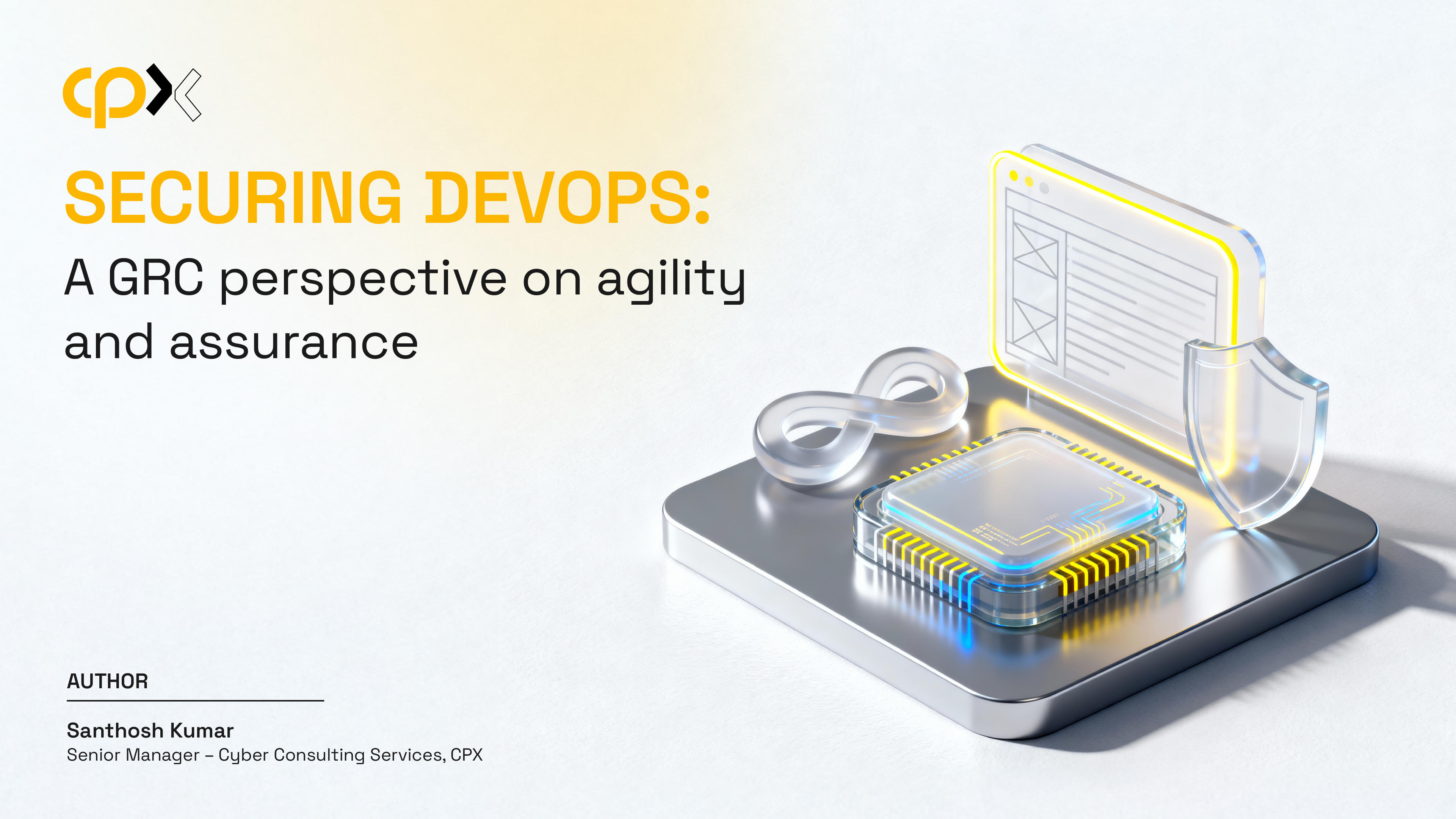 cpx

SECURING DEVOPS:

A GRC perspective on agility and assurance

AUTHOR

Santhosh Kumar
Senior Manager – Cyber Consulting Services, CPX